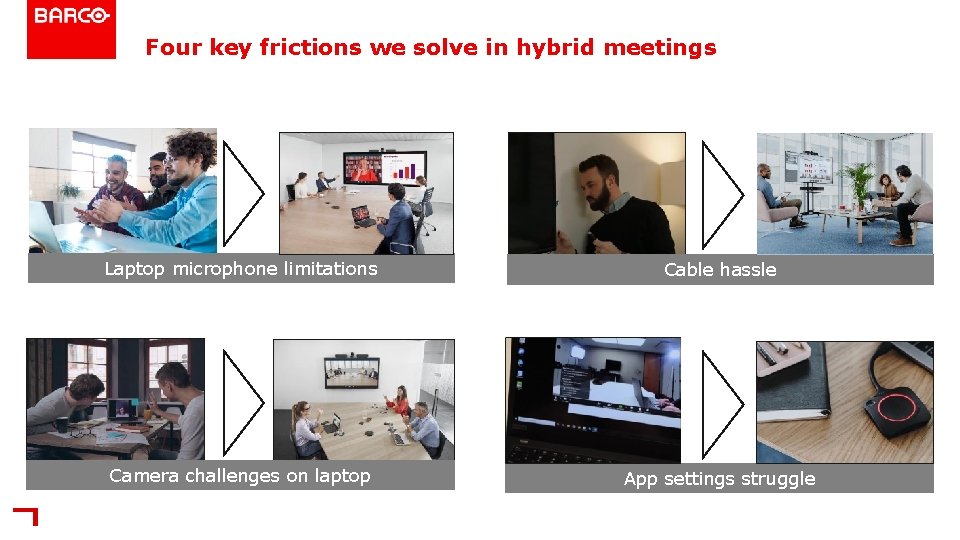 BARCO

Four key frictions we solve in hybrid meetings

Laptop microphone limitations

Cable hassle

Camera challenges on laptop

App settings struggle